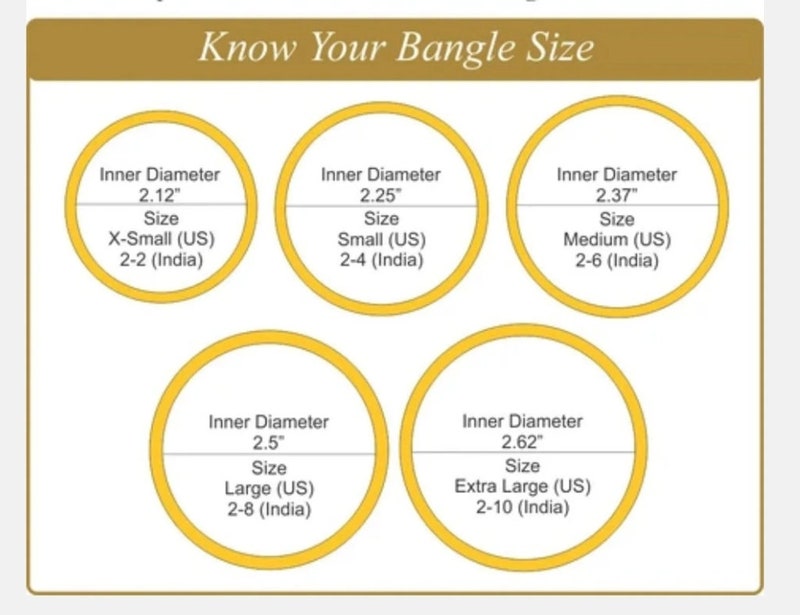 Know Your Bangle Size

Inner Diameter
2.12"
Size
X-Small (US)
2-2 (India)

Inner Diameter
2.25"
Size
Small (US)
2-4 (India)

Inner Diameter
2.37"
Size
Medium (US)
2-6 (India)

Inner Diameter
2.5"
Size
Large (US)
2-8 (India)

Inner Diameter
2.62"
Size
Extra Large (US)
2-10 (India)